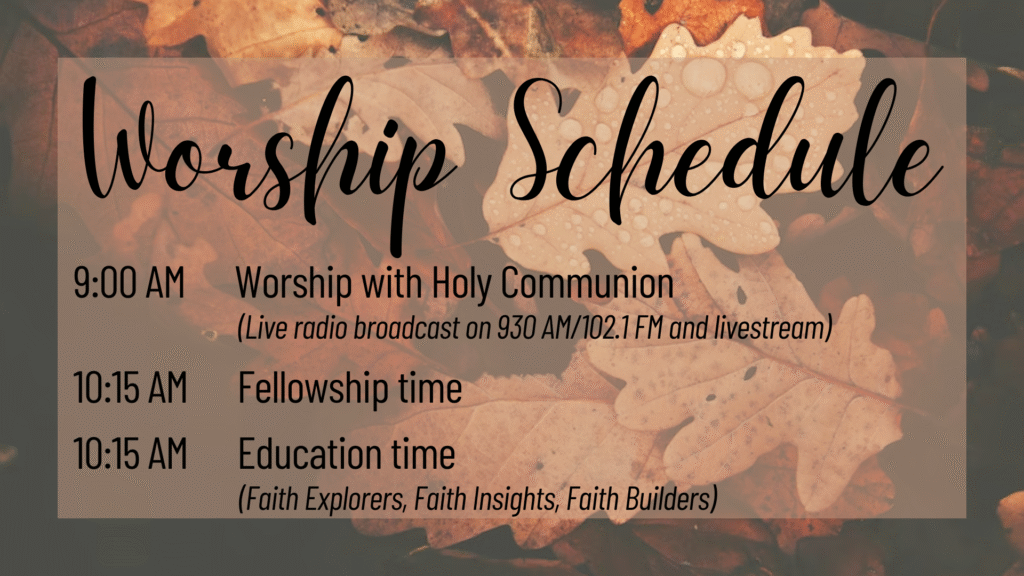 Worship Schedule

9:00 AM Worship with Holy Communion
(Live radio broadcast on 930 AM/102.1 FM and livestream)

10:15 AM Fellowship time

10:15 AM Education time
(Faith Explorers, Faith Insights, Faith Builders)